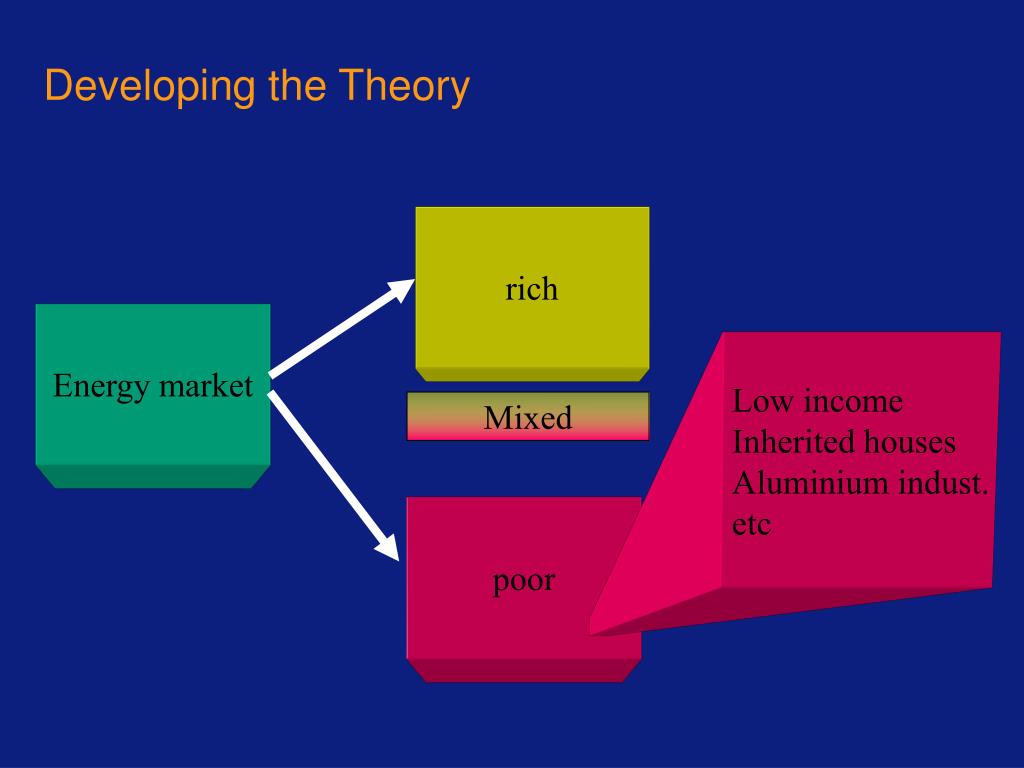 Developing the Theory

Energy market

rich

Mixed

poor

Low income
Inherited houses
Aluminium indust.
etc